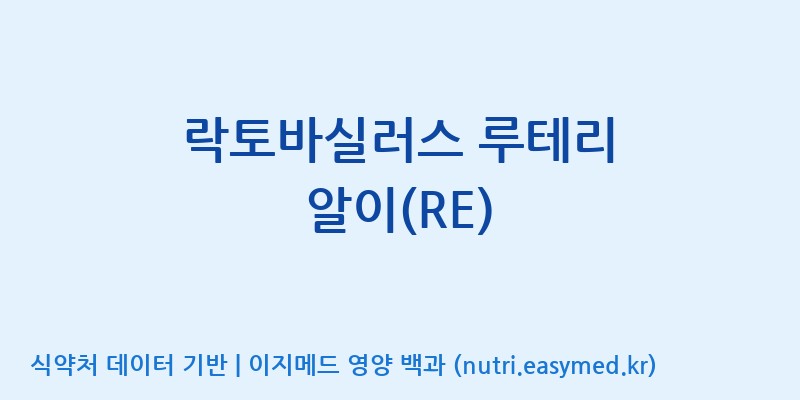 락토바실러스 루테리 알이(RE)

식약처 데이터 기반 | 이지메드 영양 백과 (nutri.easymed.kr)